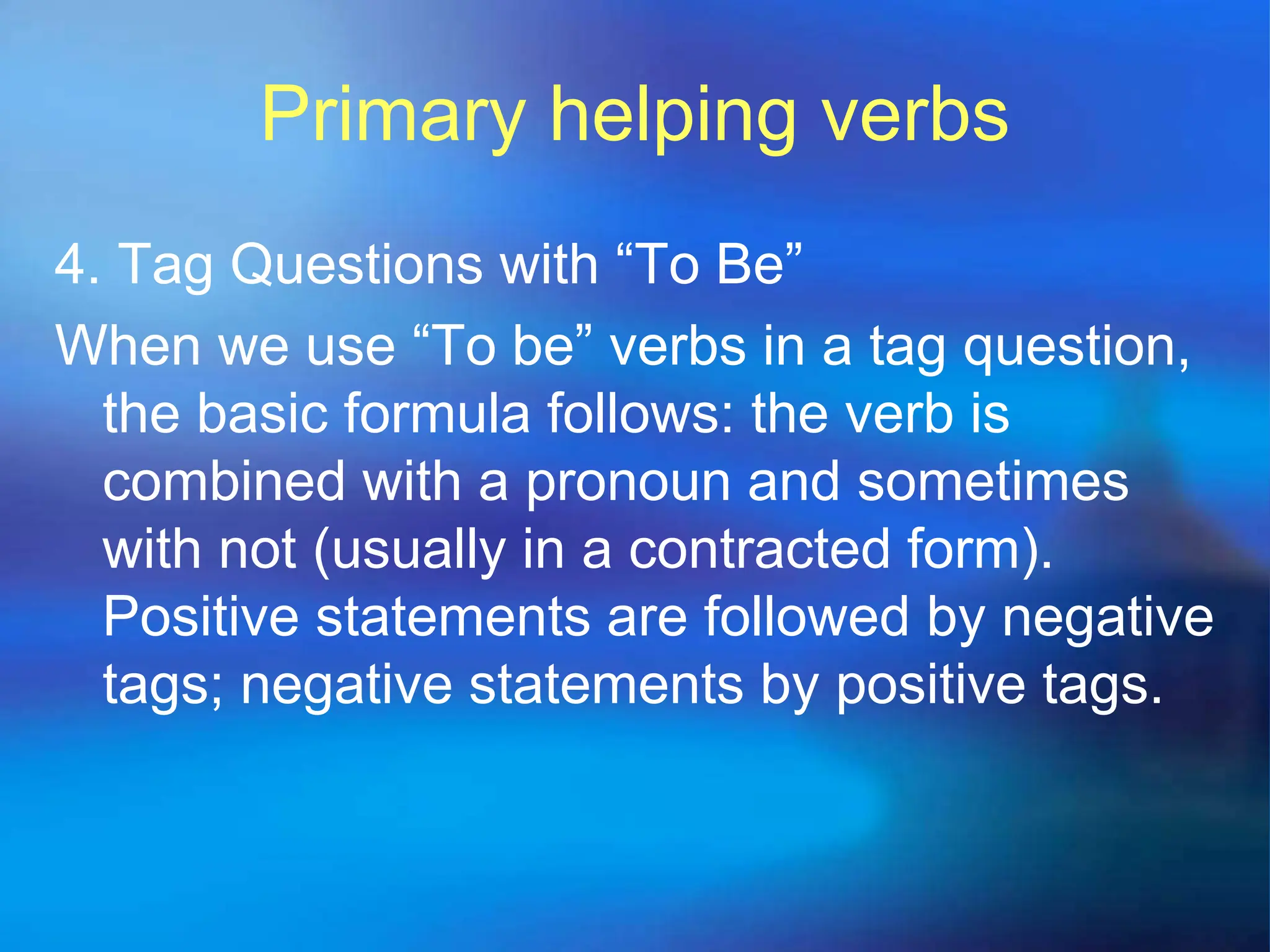 Primary helping verbs

4. Tag Questions with “To Be”

When we use “To be” verbs in a tag question, the basic formula follows: the verb is combined with a pronoun and sometimes with not (usually in a contracted form). Positive statements are followed by negative tags; negative statements by positive tags.